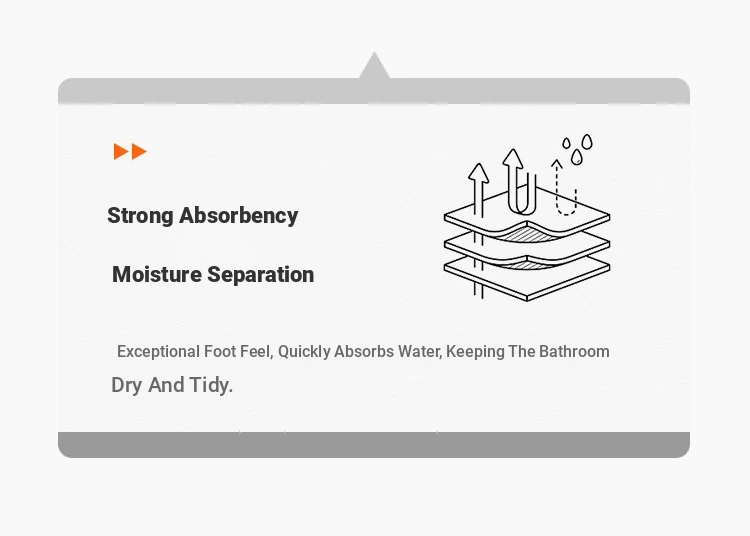 Strong Absorbency

Moisture Separation

Exceptional Foot Feel, Quickly Absorbs Water, Keeping The Bathroom Dry And Tidy.